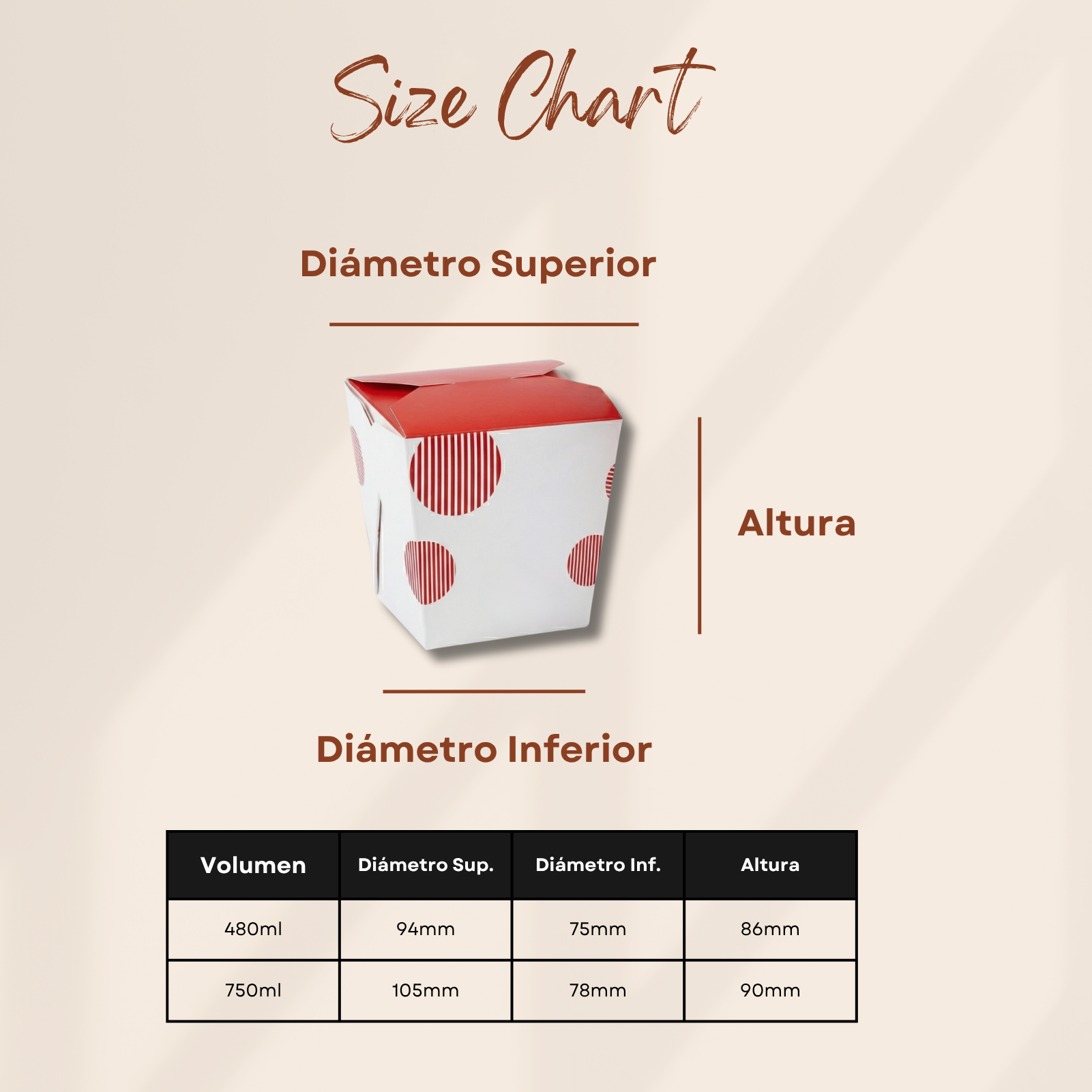 Size Chart

Diámetro Superior

Altura

Diámetro Inferior

| Volumen | Diámetro Sup. | Diámetro Inf. | Altura |
|---|---|---|---|
| 480ml | 94mm | 75mm | 86mm |
| 750ml | 105mm | 78mm | 90mm |